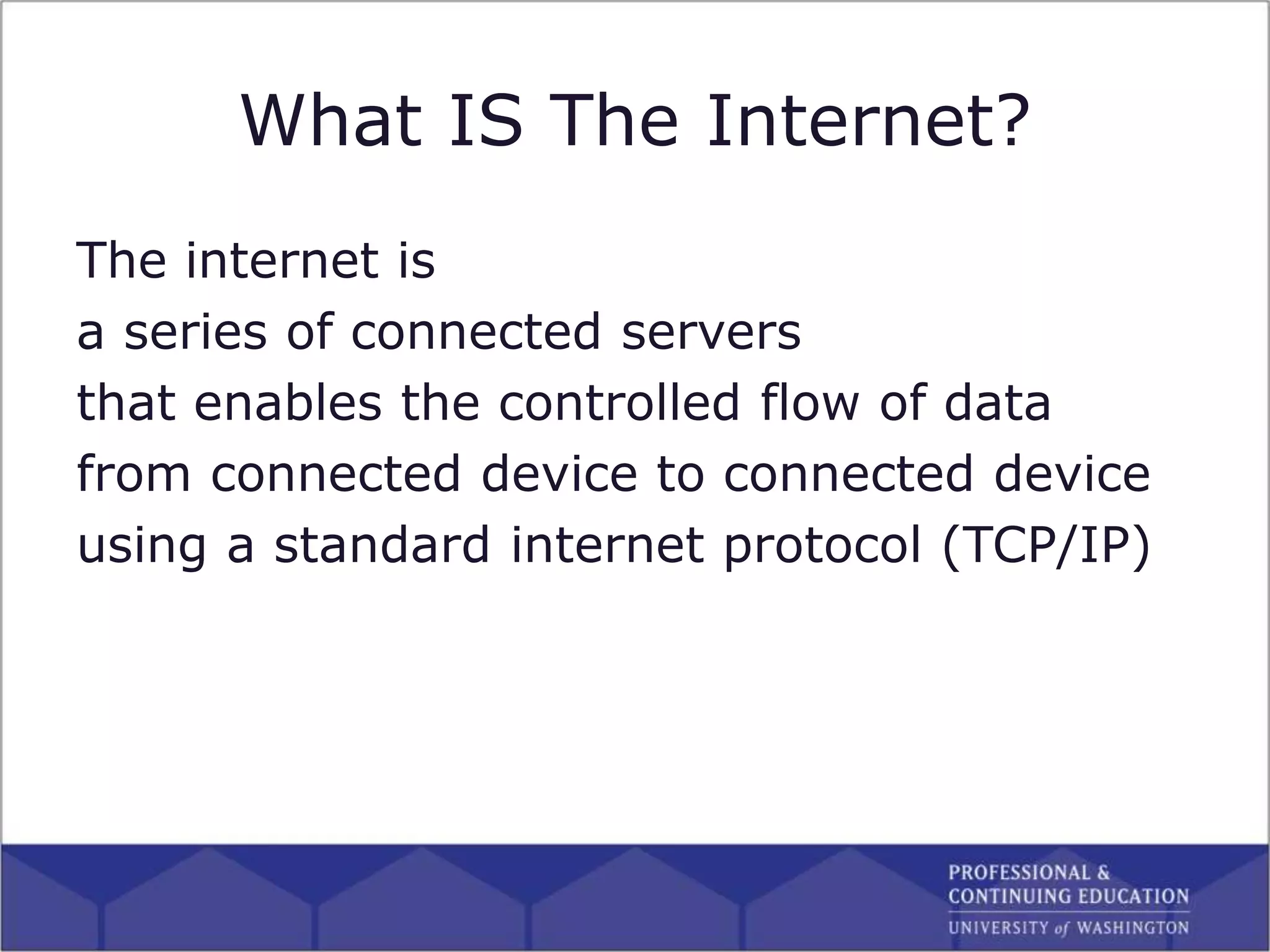 What IS The Internet?

The internet is
a series of connected servers
that enables the controlled flow of data
from connected device to connected device
using a standard internet protocol (TCP/IP)

PROFESSIONAL &
CONTINUING EDUCATION
UNIVERSITY of WASHINGTON